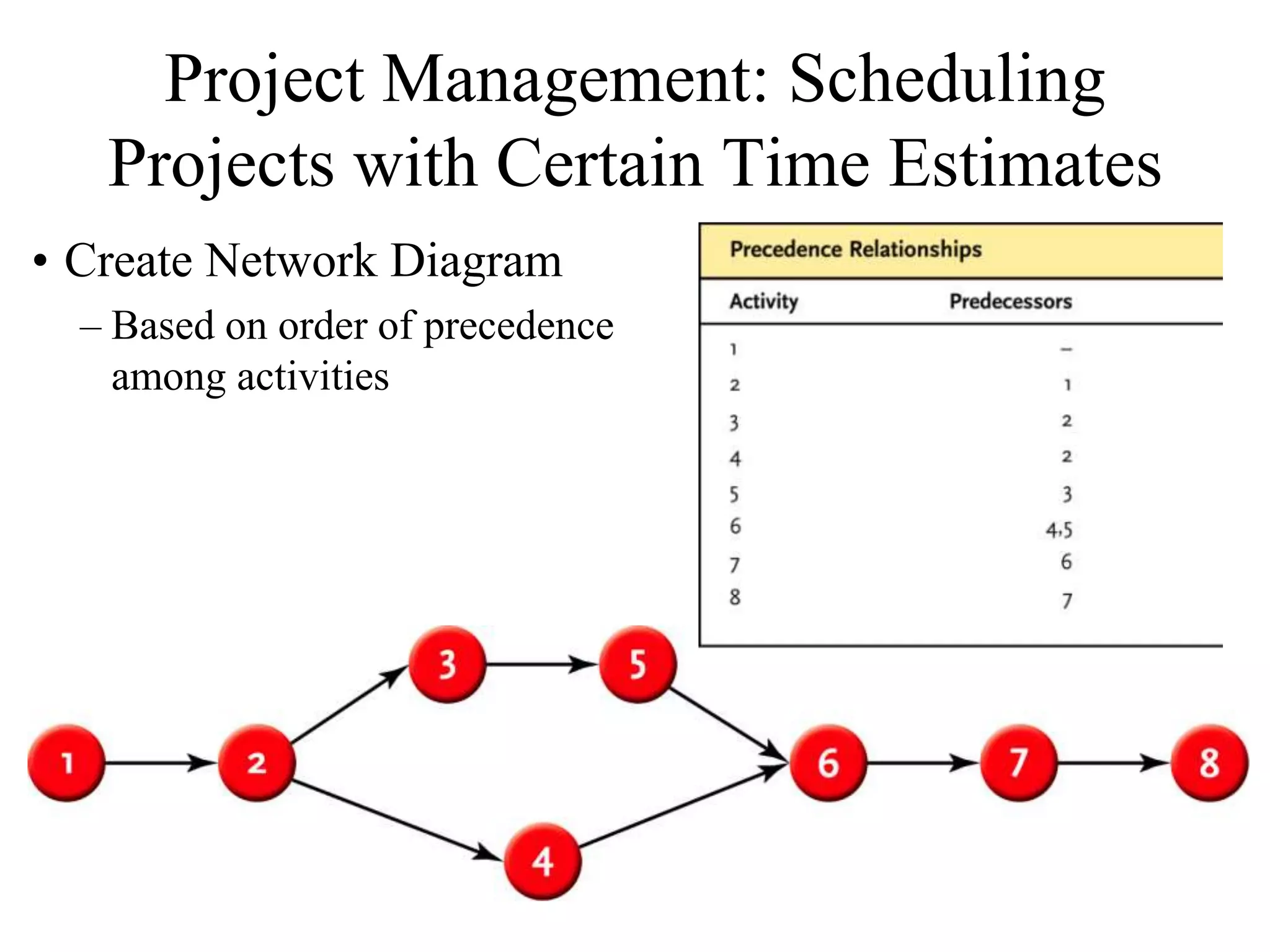 Project Management: Scheduling Projects with Certain Time Estimates

• Create Network Diagram
– Based on order of precedence among activities

Precedence Relationships

| Activity | Predecessors |
|---|---|
| 1 | – |
| 2 | 1 |
| 3 | 2 |
| 4 | 2 |
| 5 | 3 |
| 6 | 4,5 |
| 7 | 6 |
| 8 | 7 |

3 5
1 2 6 7 8
4